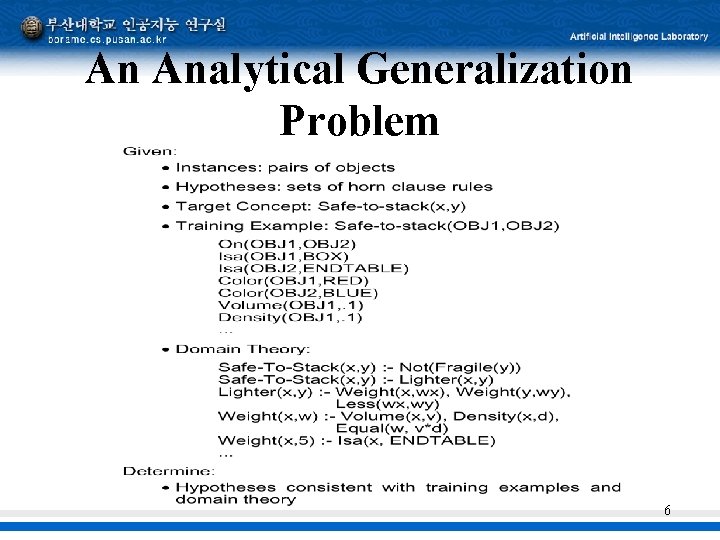 부산대학교 인공지능 연구실
borame.cs.pusan.ac.kr
Artificial Intelligence Laboratory

An Analytical Generalization Problem

Given:

• Instances: pairs of objects
• Hypotheses: sets of horn clause rules
• Target Concept: Safe-to-stack(x,y)
• Training Example: Safe-to-stack(OBJ1,OBJ2)

On(OBJ1,OBJ2)
Isa(OBJ1,BOX)
Isa(OBJ2,ENDTABLE)
Color(OBJ1,RED)
Color(OBJ2,BLUE)
Volume(OBJ1,.1)
Density(OBJ1,.1)
...

• Domain Theory:

Safe-To-Stack(x,y) :- Not(Fragile(y))
Safe-To-Stack(x,y) :- Lighter(x,y)
Lighter(x,y) :- Weight(x,wx), Weight(y,wy), Less(wx,wy)
Weight(x,w) :- Volume(x,v), Density(x,d), Equal(w, v*d)
Weight(x,5) :- Isa(x, ENDTABLE)
...

Determine:

• Hypotheses consistent with training examples and domain theory

6